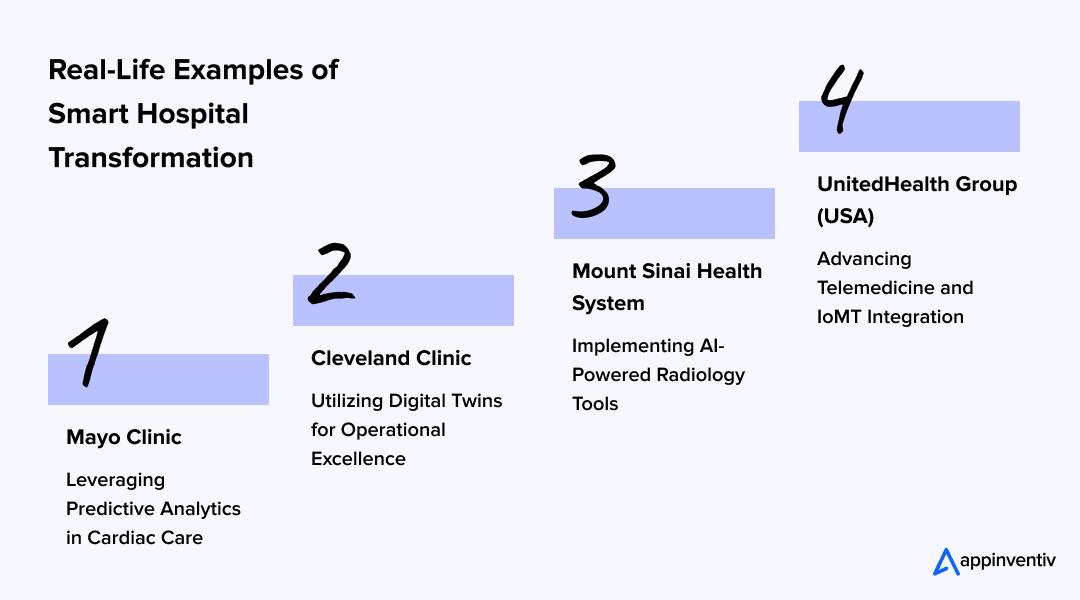 Real-Life Examples of Smart Hospital Transformation

1

Mayo Clinic

Leveraging Predictive Analytics in Cardiac Care

2

Cleveland Clinic

Utilizing Digital Twins for Operational Excellence

3

Mount Sinai Health System

Implementing AI-Powered Radiology Tools

4

UnitedHealth Group (USA)

Advancing Telemedicine and IoMT Integration

appinventiv